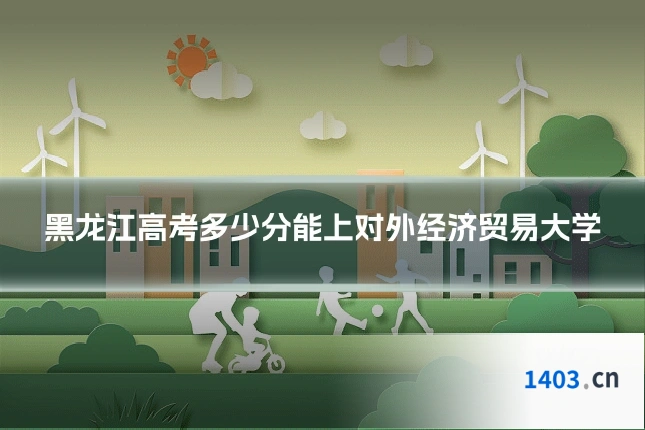 黑龙江高考多少分能上对外经济贸易大学

1403.cn